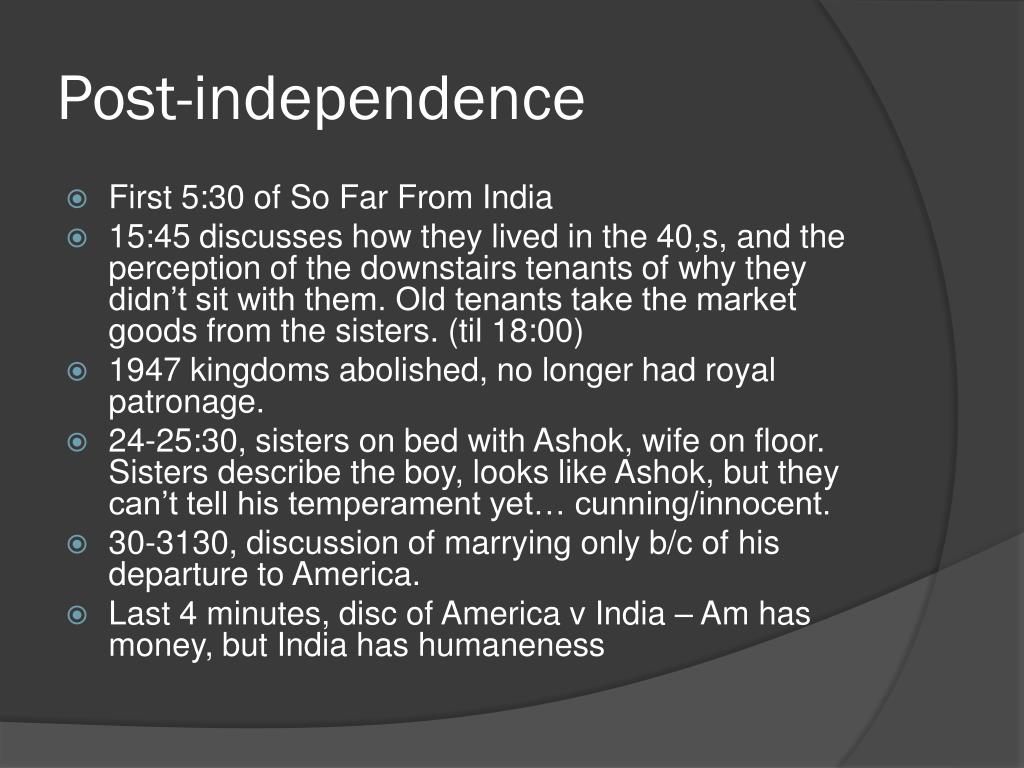 Post-independence

First 5:30 of So Far From India
15:45 discusses how they lived in the 40,s, and the perception of the downstairs tenants of why they didn’t sit with them. Old tenants take the market goods from the sisters. (til 18:00)
1947 kingdoms abolished, no longer had royal patronage.
24-25:30, sisters on bed with Ashok, wife on floor. Sisters describe the boy, looks like Ashok, but they can’t tell his temperament yet… cunning/innocent.
30-3130, discussion of marrying only b/c of his departure to America.
Last 4 minutes, disc of America v India – Am has money, but India has humaneness